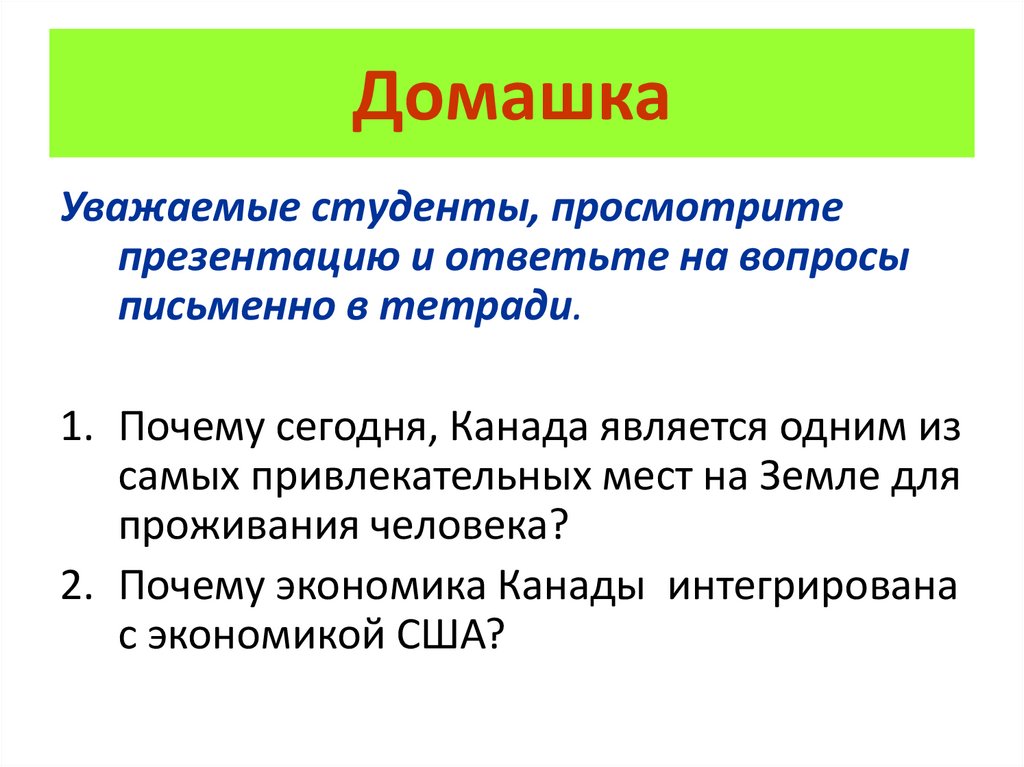 Домашка

Уважаемые студенты, просмотрите презентацию и ответьте на вопросы письменно в тетради.

1. Почему сегодня, Канада является одним из самых привлекательных мест на Земле для проживания человека?
2. Почему экономика Канады интегрирована с экономикой США?